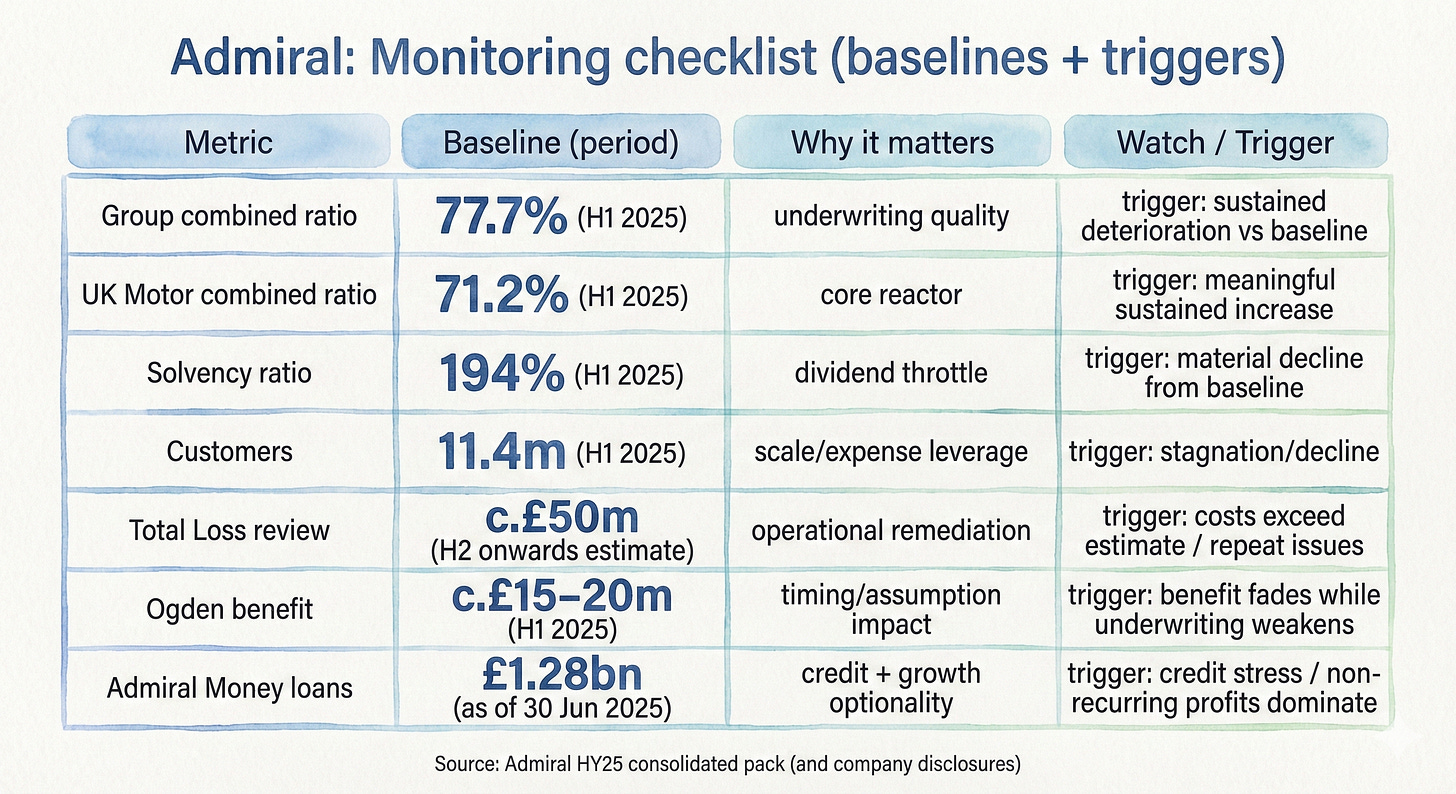 Admiral: Monitoring checklist (baselines + triggers)

| Metric | Baseline (period) | Why it matters | Watch / Trigger |
|---|---|---|---|
| Group combined ratio | 77.7% (H1 2025) | underwriting quality | trigger: sustained deterioration vs baseline |
| UK Motor combined ratio | 71.2% (H1 2025) | core reactor | trigger: meaningful sustained increase |
| Solvency ratio | 194% (H1 2025) | dividend throttle | trigger: material decline from baseline |
| Customers | 11.4m (H1 2025) | scale/expense leverage | trigger: stagnation/decline |
| Total Loss review | c.£50m (H2 onwards estimate) | operational remediation | trigger: costs exceed estimate / repeat issues |
| Ogden benefit | c.£15–20m (H1 2025) | timing/assumption impact | trigger: benefit fades while underwriting weakens |
| Admiral Money loans | £1.28bn (as of 30 Jun 2025) | credit + growth optionality | trigger: credit stress / non-recurring profits dominate |

Source: Admiral HY25 consolidated pack (and company disclosures)